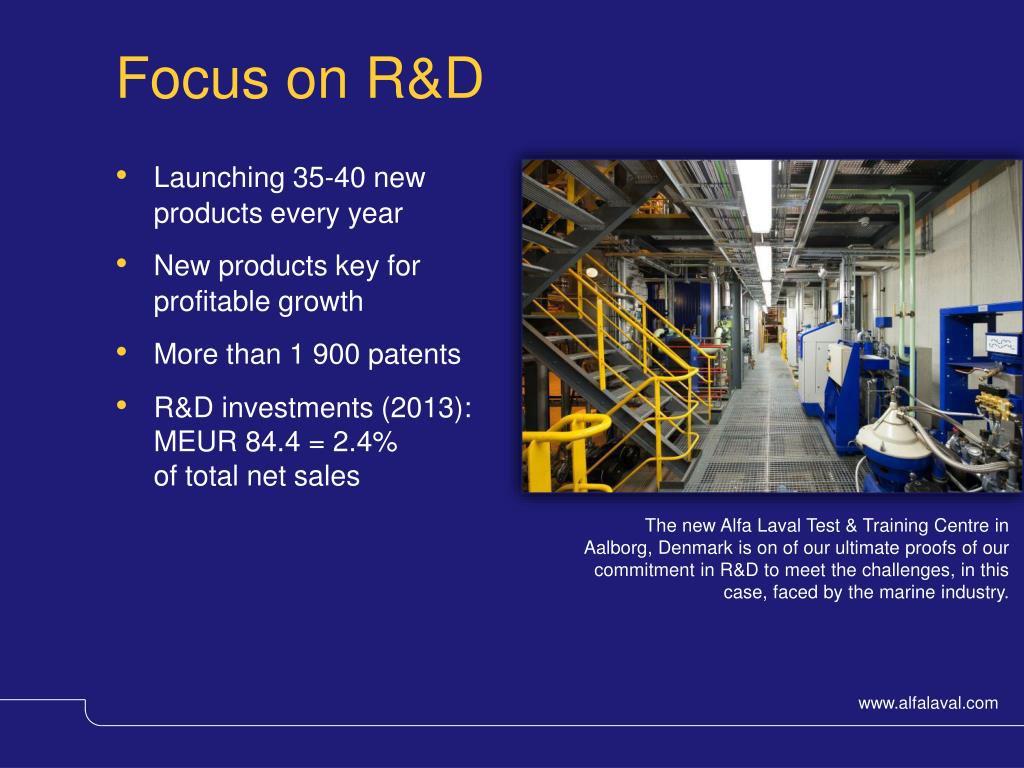 Focus on R&D

• Launching 35-40 new products every year
• New products key for profitable growth
• More than 1 900 patents
• R&D investments (2013): MEUR 84.4 = 2.4% of total net sales

The new Alfa Laval Test & Training Centre in Aalborg, Denmark is on of our ultimate proofs of our commitment in R&D to meet the challenges, in this case, faced by the marine industry.

www.alfalaval.com